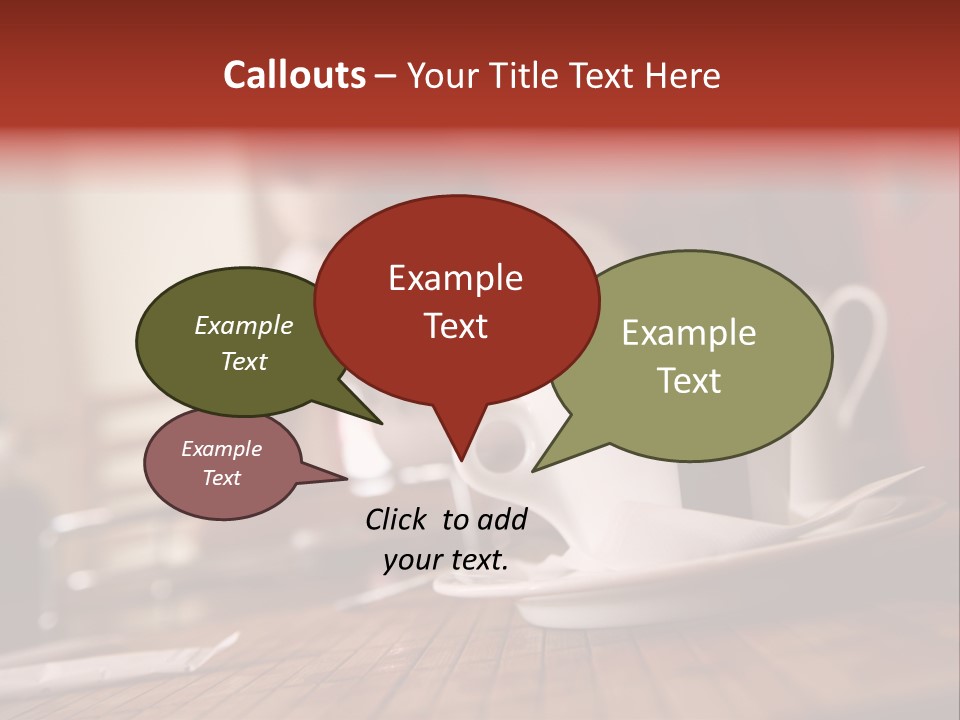 Callouts – Your Title Text Here

Example Text

Example Text

Example Text

Example Text

Click to add your text.